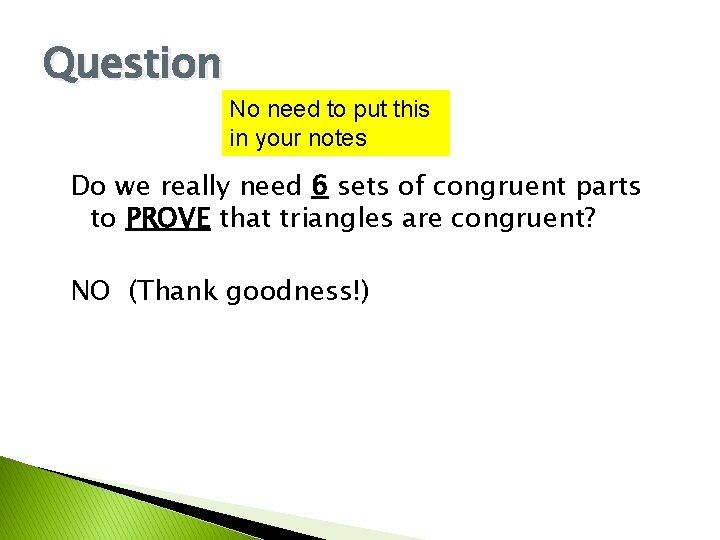 Question

No need to put this in your notes

Do we really need 6 sets of congruent parts to PROVE that triangles are congruent?

NO (Thank goodness!)